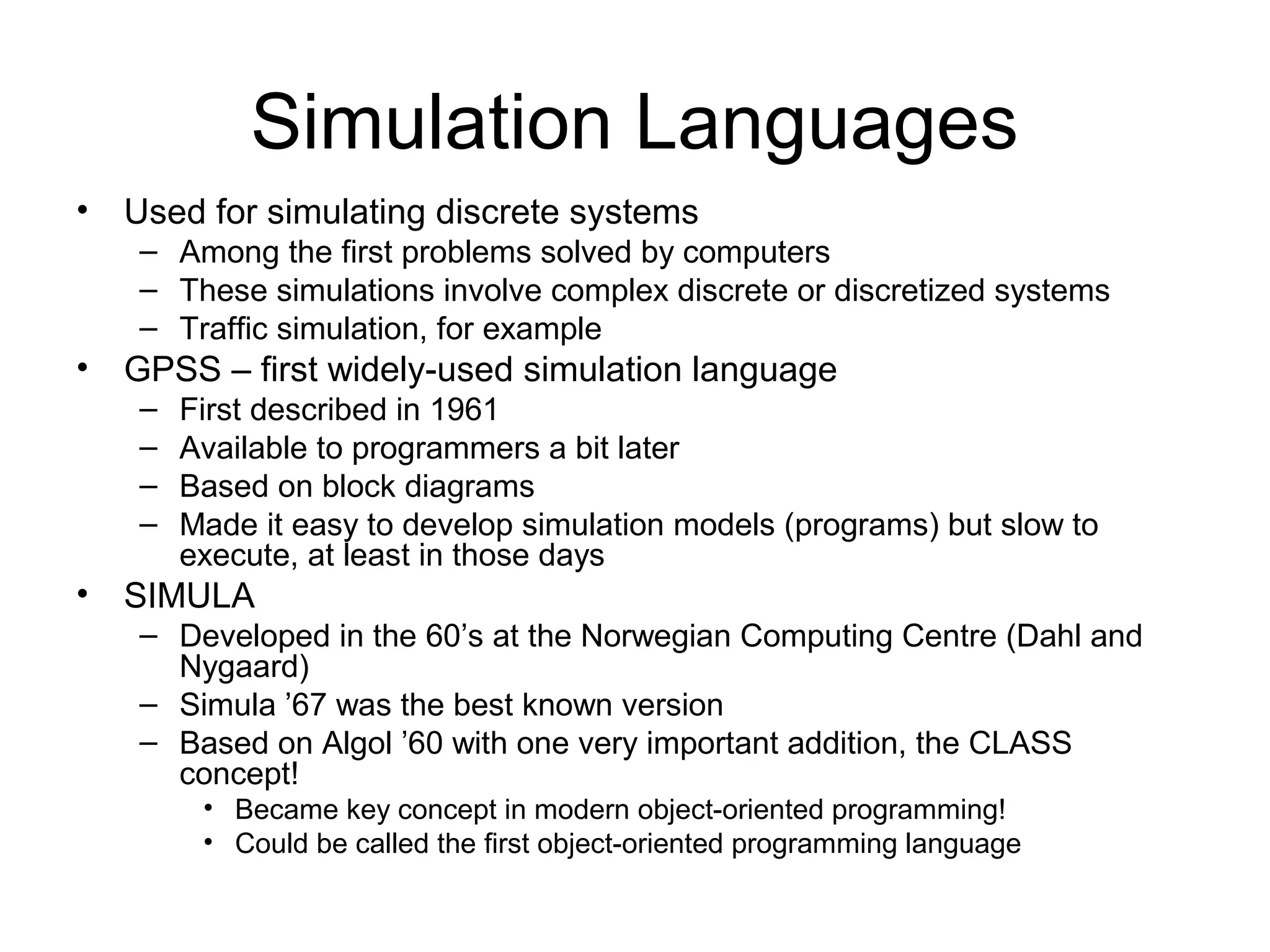 Simulation Languages

• Used for simulating discrete systems
  – Among the first problems solved by computers
  – These simulations involve complex discrete or discretized systems
  – Traffic simulation, for example
• GPSS – first widely-used simulation language
  – First described in 1961
  – Available to programmers a bit later
  – Based on block diagrams
  – Made it easy to develop simulation models (programs) but slow to execute, at least in those days
• SIMULA
  – Developed in the 60’s at the Norwegian Computing Centre (Dahl and Nygaard)
  – Simula ’67 was the best known version
  – Based on Algol ’60 with one very important addition, the CLASS concept!
    • Became key concept in modern object-oriented programming!
    • Could be called the first object-oriented programming language